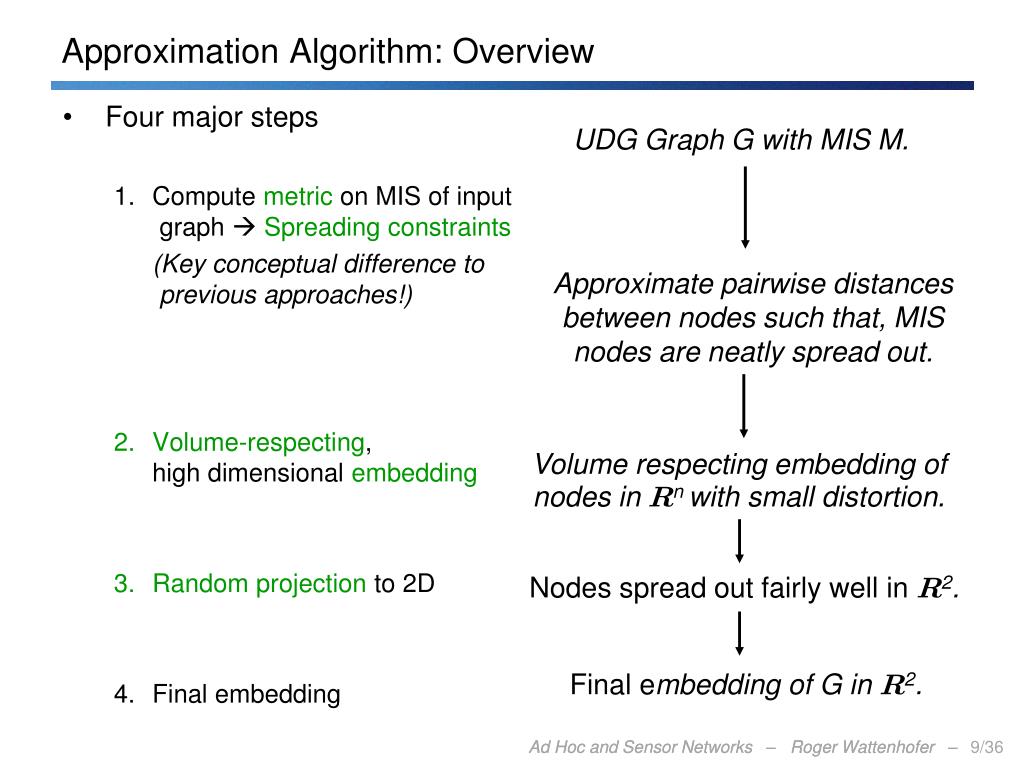 Approximation Algorithm: Overview

• Four major steps

1. Compute metric on MIS of input graph → Spreading constraints

(Key conceptual difference to previous approaches!)

2. Volume-respecting, high dimensional embedding

3. Random projection to 2D

4. Final embedding

UDG Graph G with MIS M.

Approximate pairwise distances between nodes such that, MIS nodes are neatly spread out.

Volume respecting embedding of nodes in $R^n$ with small distortion.

Nodes spread out fairly well in $R^2$.

Final embedding of G in $R^2$.

Ad Hoc and Sensor Networks – Roger Wattenhofer – 9/36